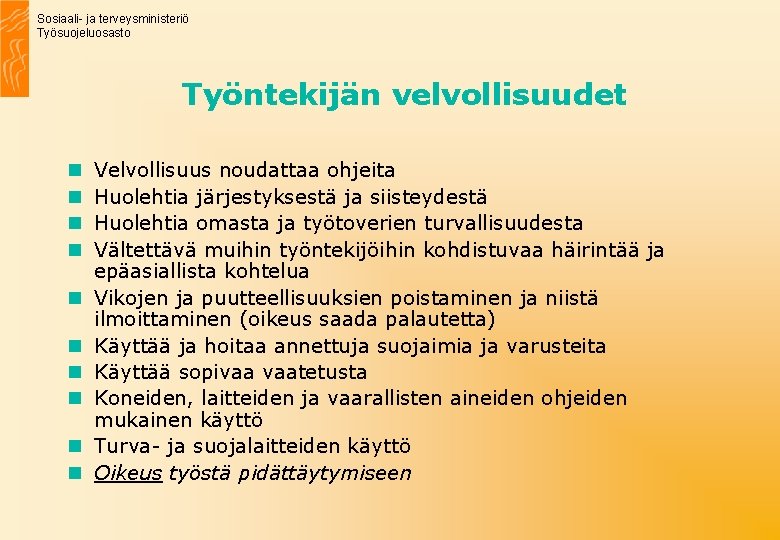 Sosiaali- ja terveysministeriö
Työsuojeluosasto

Työntekijän velvollisuudet

- Velvollisuus noudattaa ohjeita
- Huolehtia järjestyksestä ja siisteydestä
- Huolehtia omasta ja työtoverien turvallisuudesta
- Vältettävä muihin työntekijöihin kohdistuvaa häirintää ja epäasiallista kohtelua
- Vikojen ja puutteellisuuksien poistaminen ja niistä ilmoittaminen (oikeus saada palautetta)
- Käyttää ja hoitaa annettuja suojaimia ja varusteita
- Käyttää sopivaa vaatetusta
- Koneiden, laitteiden ja vaarallisten aineiden ohjeiden mukainen käyttö
- Turva- ja suojalaitteiden käyttö
- Oikeus työstä pidättäytymiseen